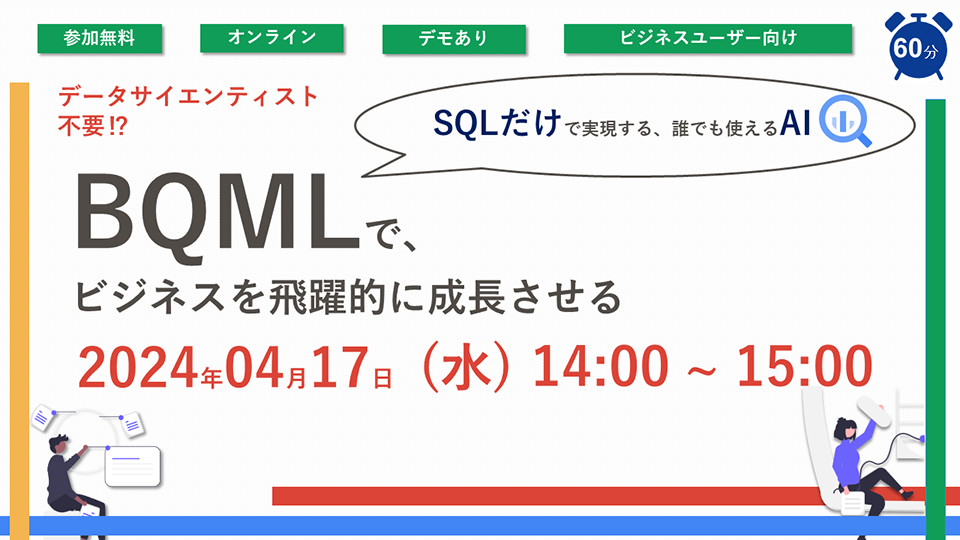 参加無料　オンライン　デモあり　ビジネスユーザー向け

60分

データサイエンティスト不要!?

SQLだけで実現する、誰でも使えるAI

BQMLで、
ビジネスを飛躍的に成長させる

2024年04月17日（水）14:00 ~ 15:00